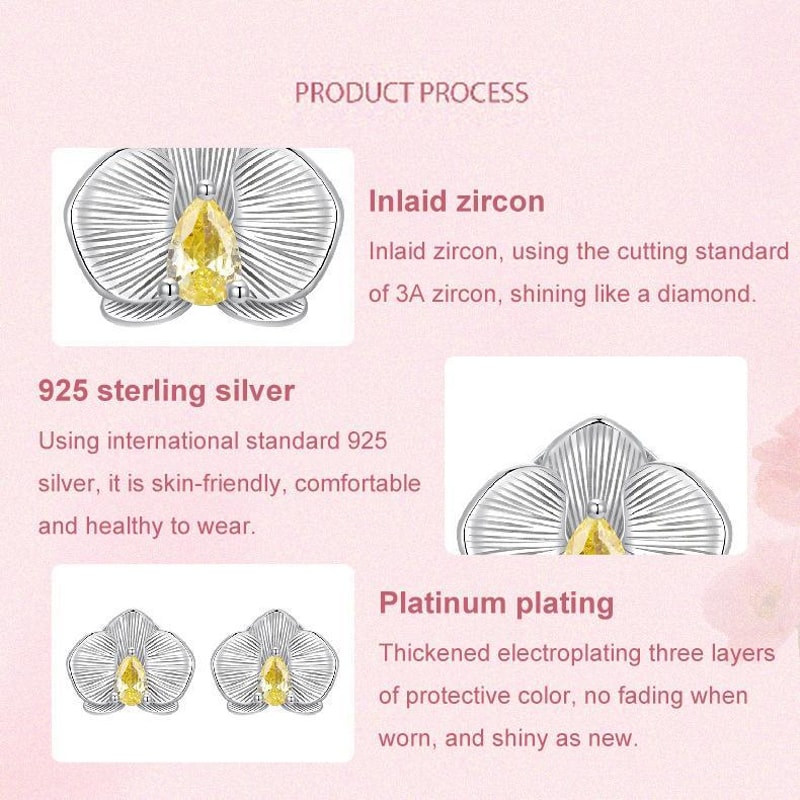 PRODUCT PROCESS

Inlaid zircon

Inlaid zircon, using the cutting standard of 3A zircon, shining like a diamond.

925 sterling silver

Using international standard 925 silver, it is skin-friendly, comfortable and healthy to wear.

Platinum plating

Thickened electroplating three layers of protective color, no fading when worn, and shiny as new.